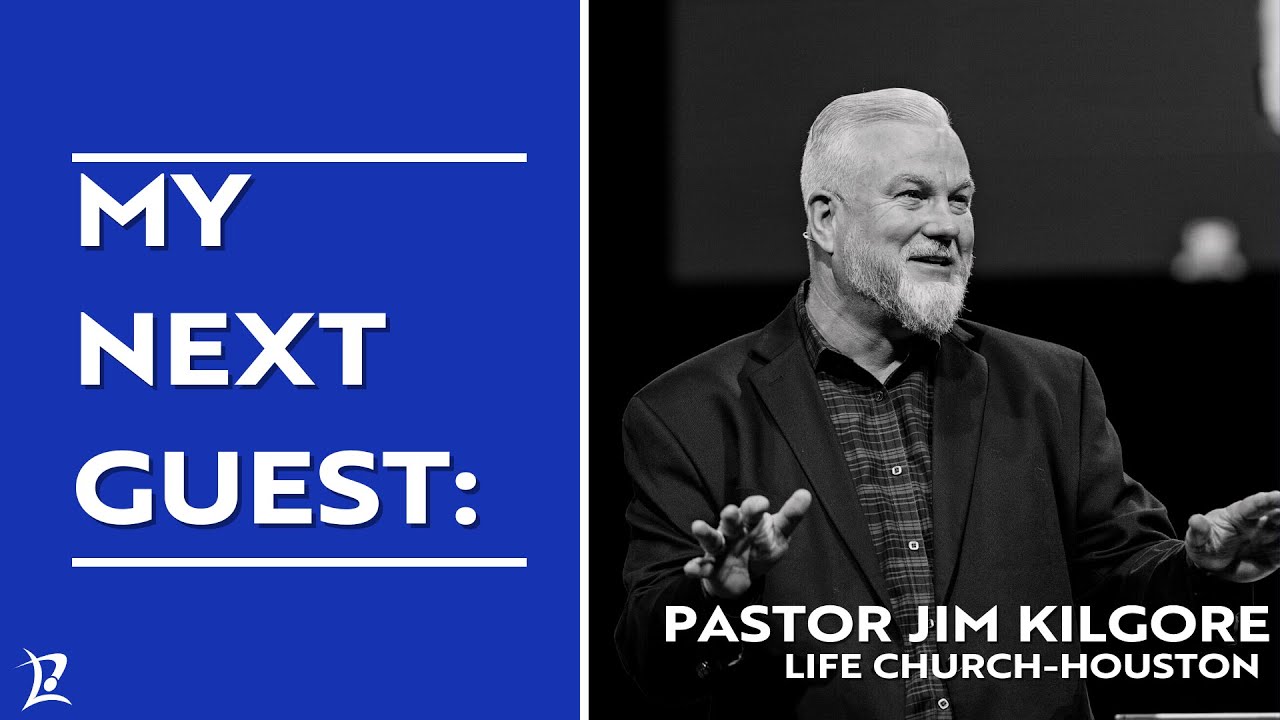 MY NEXT GUEST:

PASTOR JIM KILGORE
LIFE CHURCH-HOUSTON